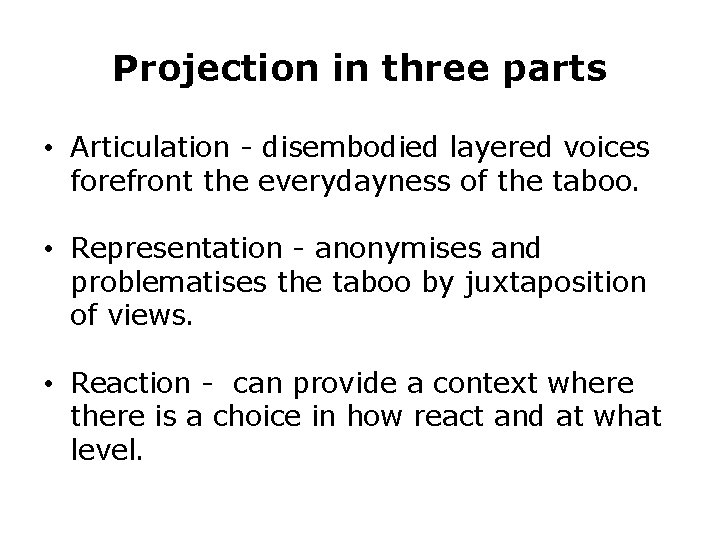 Projection in three parts

• Articulation - disembodied layered voices forefront the everydayness of the taboo.

• Representation - anonymises and problematises the taboo by juxtaposition of views.

• Reaction - can provide a context where there is a choice in how react and at what level.